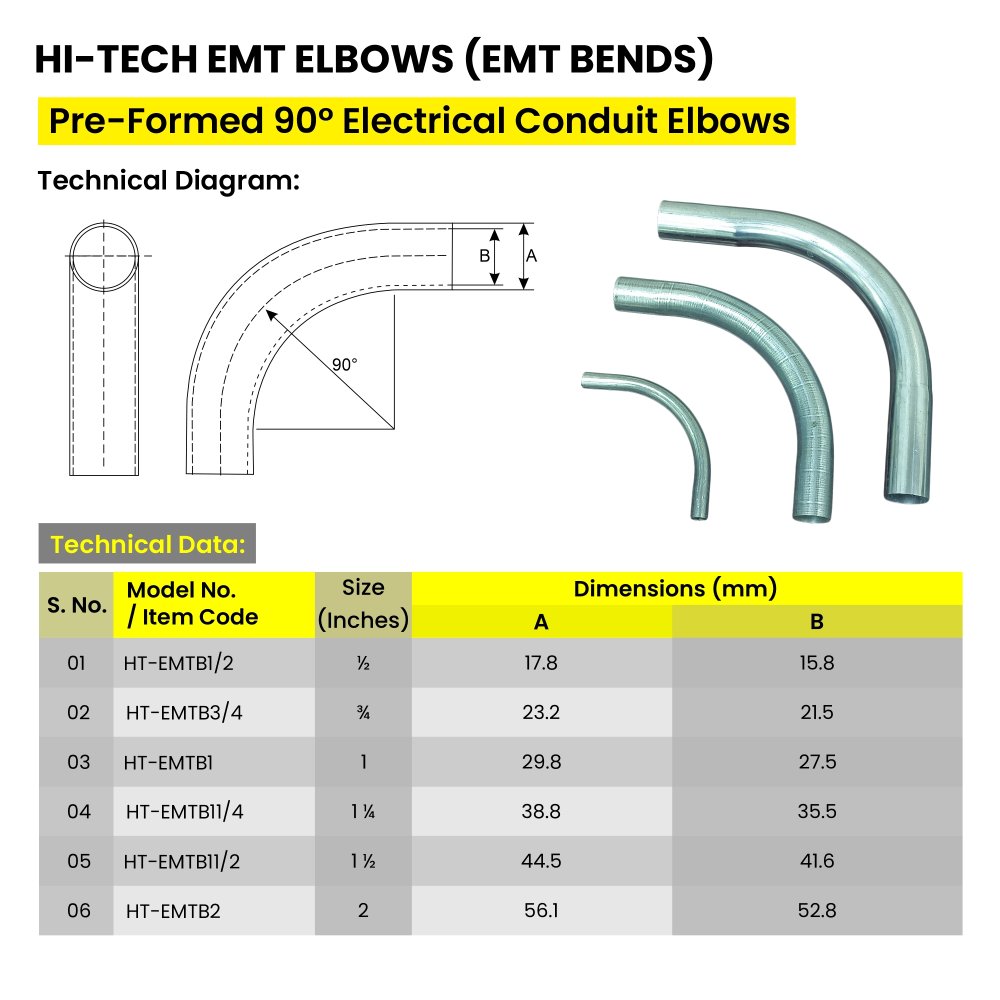 HI-TECH EMT ELBOWS (EMT BENDS)

Pre-Formed 90° Electrical Conduit Elbows

Technical Diagram:

B

A

90°

Technical Data:

| S. No. | Model No. / Item Code | Size (Inches) | Dimensions (mm) A | Dimensions (mm) B |
|---|---|---|---|---|
| 01 | HT-EMTB1/2 | ½ | 17.8 | 15.8 |
| 02 | HT-EMTB3/4 | ¾ | 23.2 | 21.5 |
| 03 | HT-EMTB1 | 1 | 29.8 | 27.5 |
| 04 | HT-EMTB11/4 | 1 ¼ | 38.8 | 35.5 |
| 05 | HT-EMTB11/2 | 1 ½ | 44.5 | 41.6 |
| 06 | HT-EMTB2 | 2 | 56.1 | 52.8 |